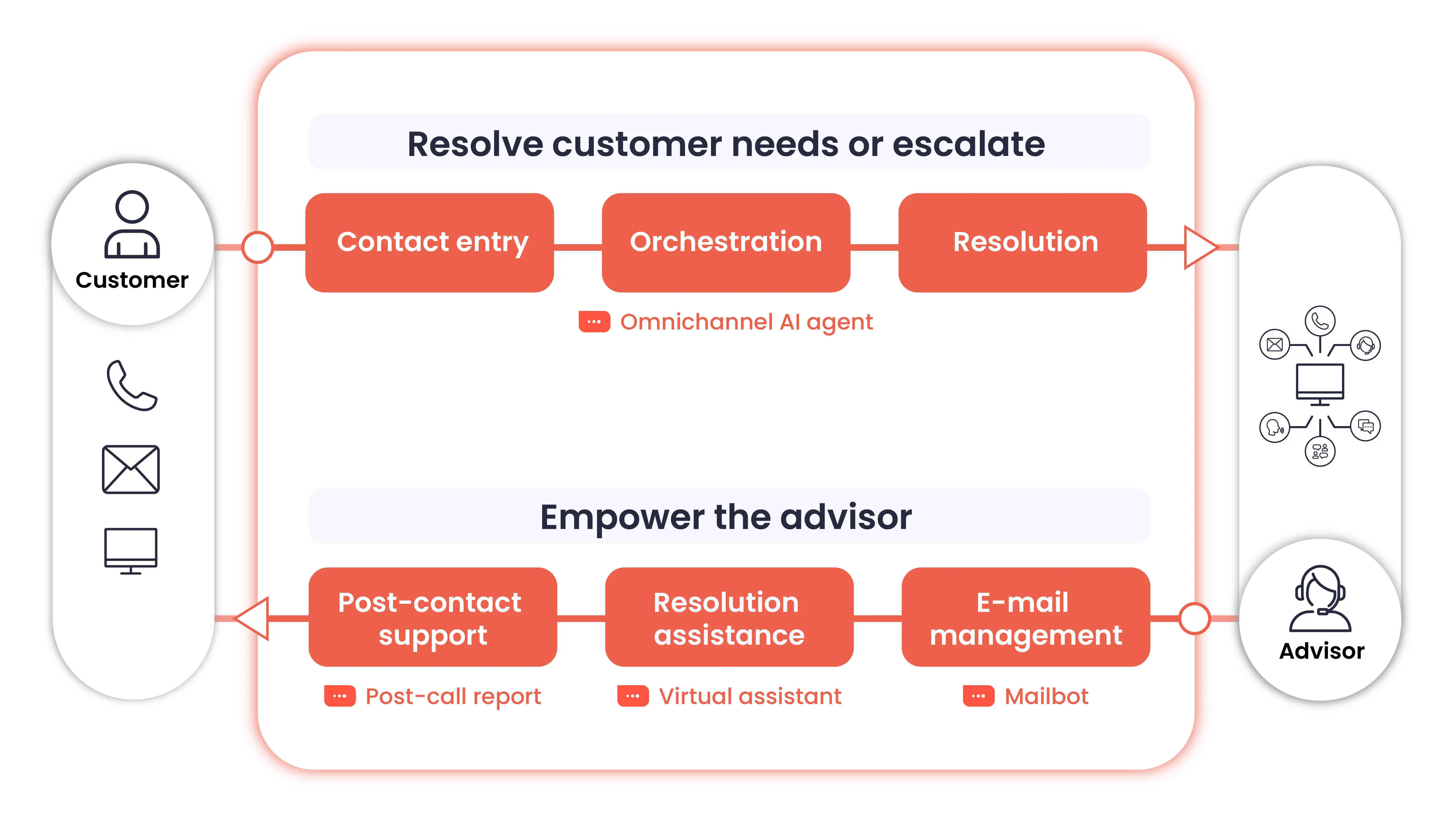 Customer

Resolve customer needs or escalate

Contact entry

Orchestration

Resolution

Omnichannel AI agent

Empower the advisor

Post-contact support

Resolution assistance

E-mail management

Post-call report

Virtual assistant

Mailbot

Advisor